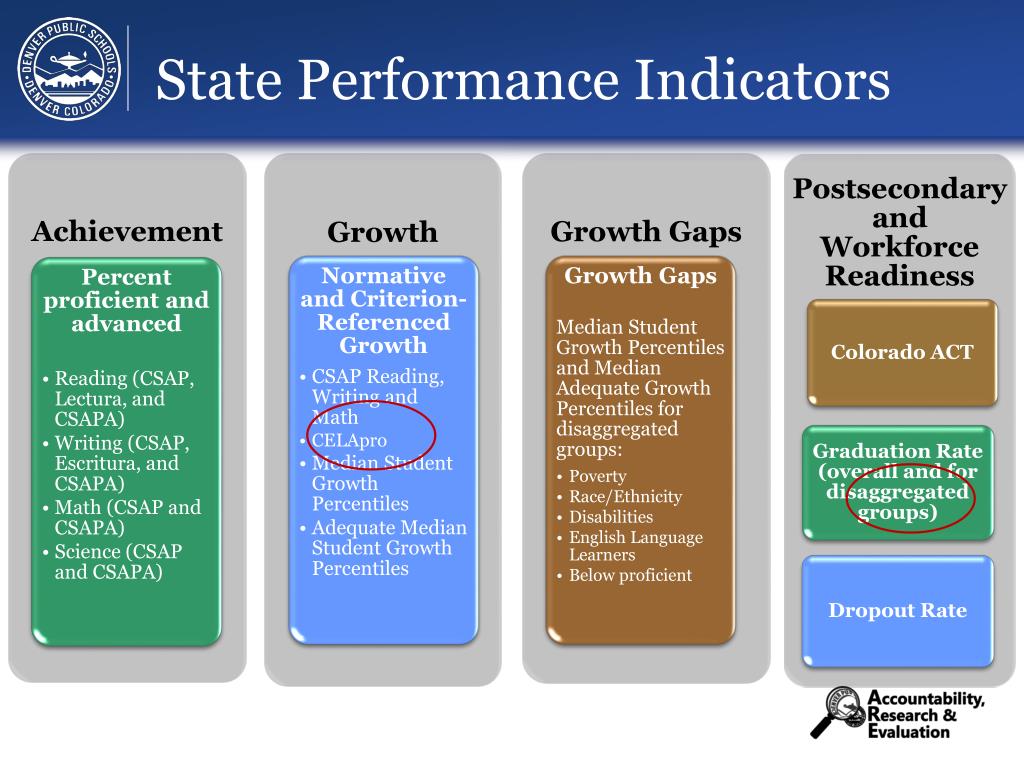 DENVER PUBLIC SCHOOLS DENVER COLORADO

State Performance Indicators

Achievement

Percent proficient and advanced

• Reading (CSAP, Lectura, and CSAPA)
• Writing (CSAP, Escritura, and CSAPA)
• Math (CSAP and CSAPA)
• Science (CSAP and CSAPA)

Growth

Normative and Criterion-Referenced Growth

• CSAP Reading, Writing and Math
• CELApro
• Median Student Growth Percentiles
• Adequate Median Student Growth Percentiles

Growth Gaps

Growth Gaps

Median Student Growth Percentiles and Median Adequate Growth Percentiles for disaggregated groups:

• Poverty
• Race/Ethnicity
• Disabilities
• English Language Learners
• Below proficient

Postsecondary and Workforce Readiness

Colorado ACT

Graduation Rate (overall and for disaggregated groups)

Dropout Rate

Accountability, Research & Evaluation